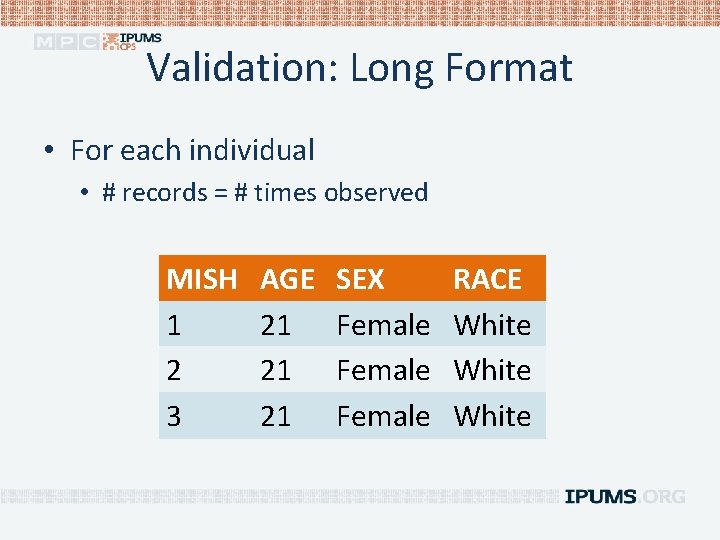 MPC IPUMS CPS

Validation: Long Format

• For each individual
  • # records = # times observed

| MISH | AGE | SEX | RACE |
|---|---|---|---|
| 1 | 21 | Female | White |
| 2 | 21 | Female | White |
| 3 | 21 | Female | White |

IPUMS.ORG